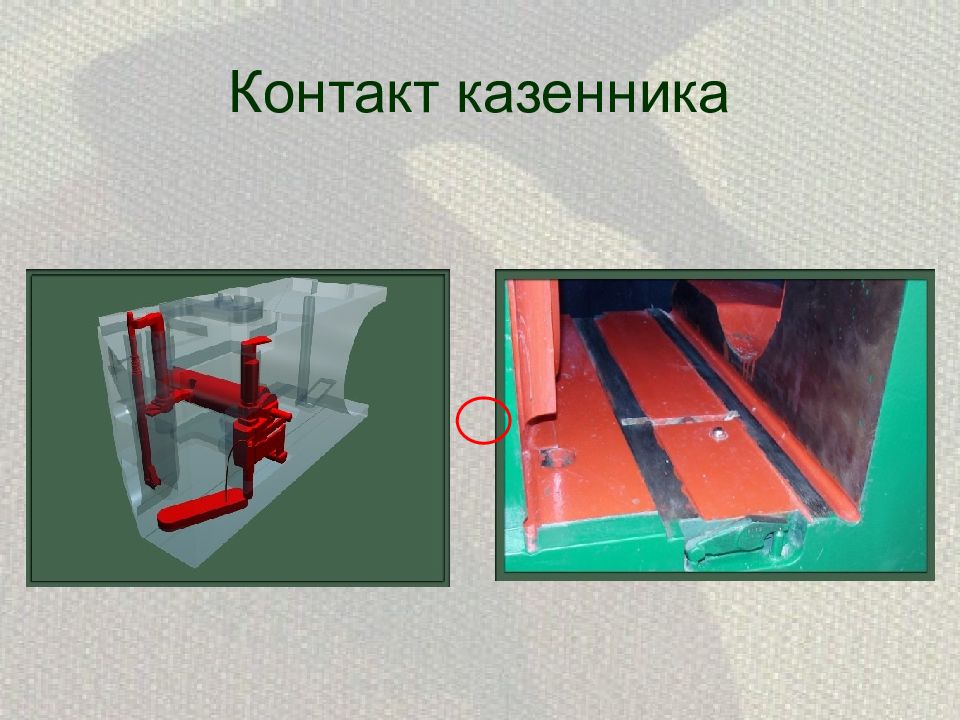 Контакт казенника